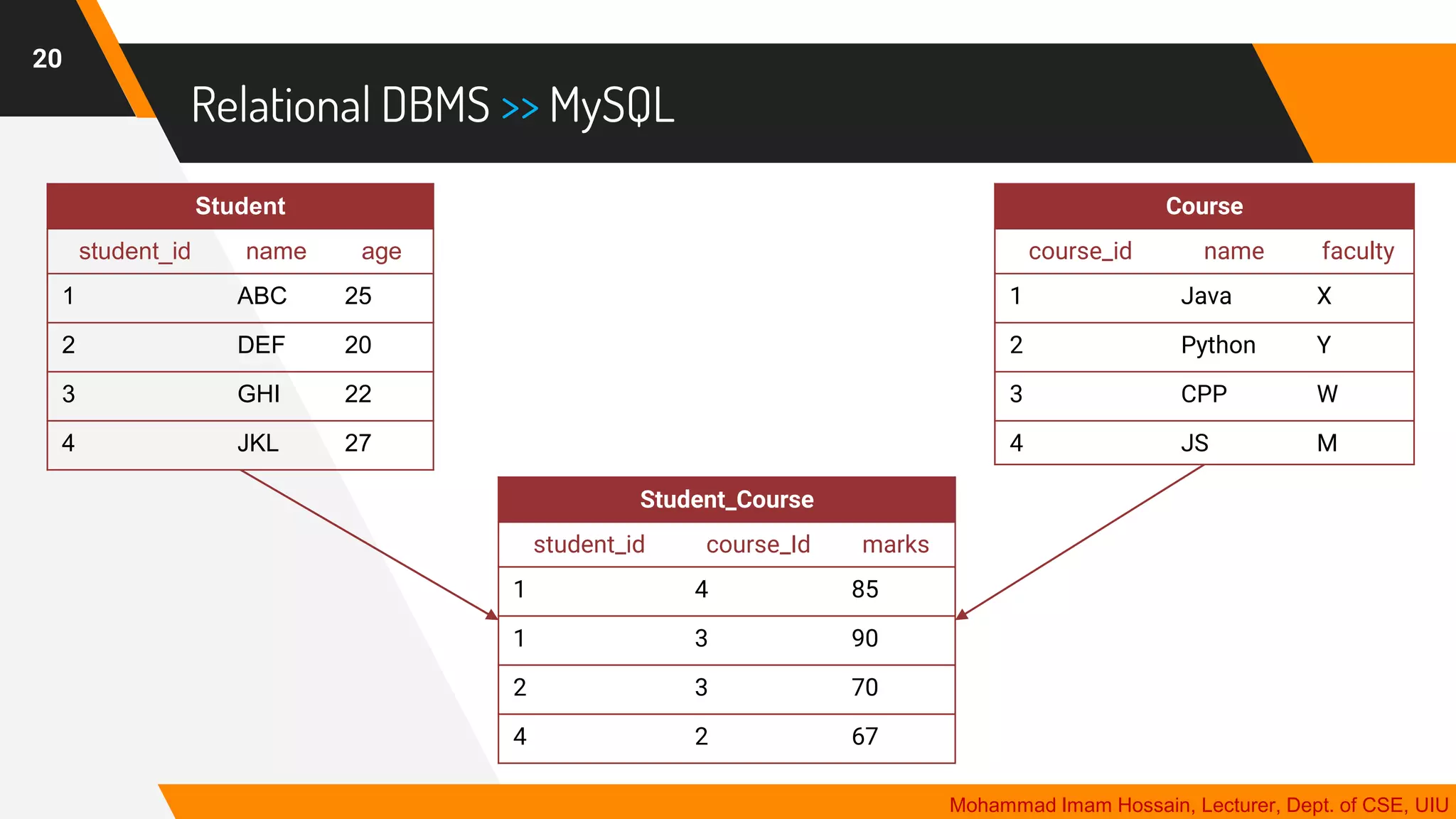 20

Relational DBMS >> MySQL

Student

| student_id | name | age |
|---|---|---|
| 1 | ABC | 25 |
| 2 | DEF | 20 |
| 3 | GHI | 22 |
| 4 | JKL | 27 |

Course

| course_id | name | faculty |
|---|---|---|
| 1 | Java | X |
| 2 | Python | Y |
| 3 | CPP | W |
| 4 | JS | M |

Student_Course

| student_id | course_Id | marks |
|---|---|---|
| 1 | 4 | 85 |
| 1 | 3 | 90 |
| 2 | 3 | 70 |
| 4 | 2 | 67 |

Mohammad Imam Hossain, Lecturer, Dept. of CSE, UIU